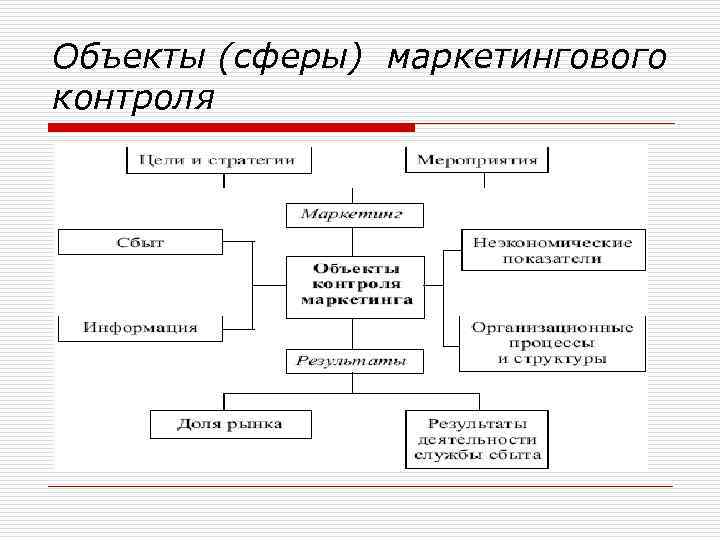 Объекты (сферы) маркетингового контроля

Цели и стратегии

Мероприятия

Маркетинг

Сбыт

Неэкономические показатели

Объекты контроля маркетинга

Информация

Организационные процессы и структуры

Результаты

Доля рынка

Результаты деятельности службы сбыта